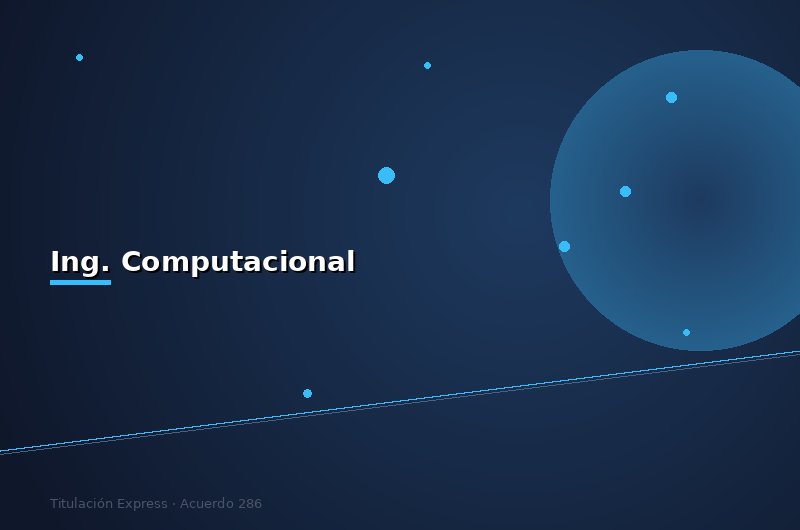 Ing. Computacional

Titulación Express · Acuerdo 286